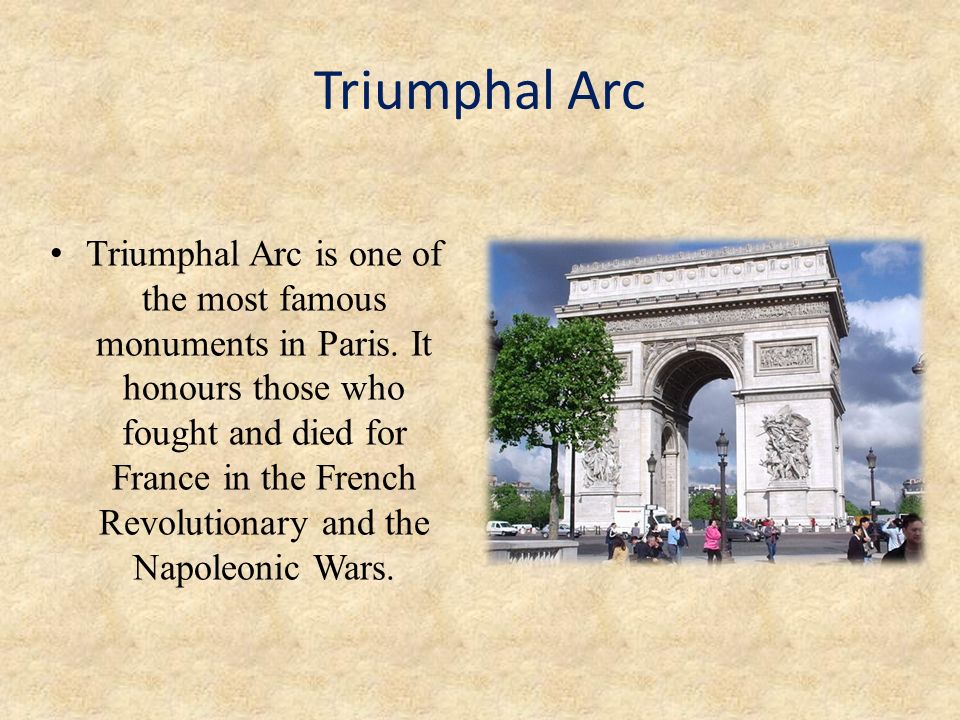 Triumphal Arc

• Triumphal Arc is one of the most famous monuments in Paris. It honours those who fought and died for France in the French Revolutionary and the Napoleonic Wars.